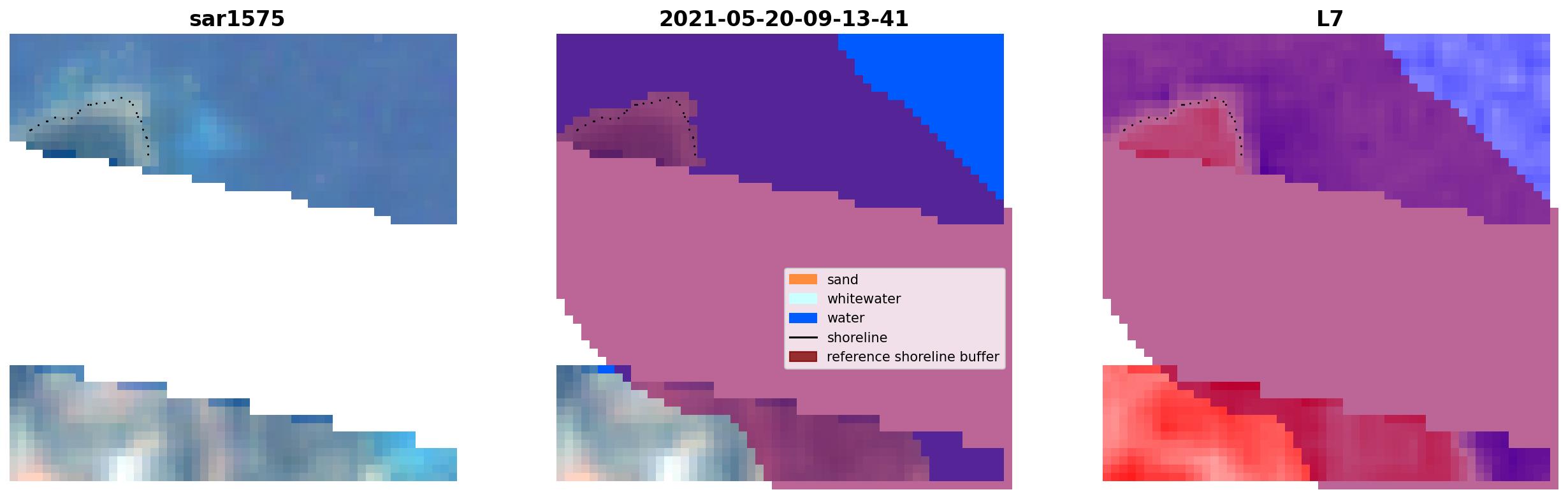 sar1575

2021-05-20-09-13-41

L7

sand
whitewater
water
shoreline
reference shoreline buffer